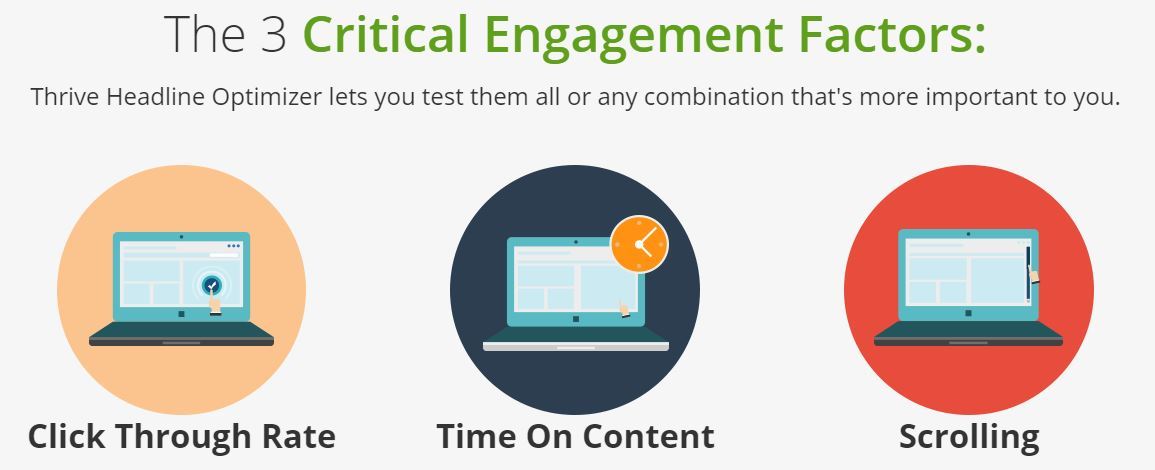 The 3 Critical Engagement Factors:

Thrive Headline Optimizer lets you test them all or any combination that's more important to you.

Click Through Rate

Time On Content

Scrolling